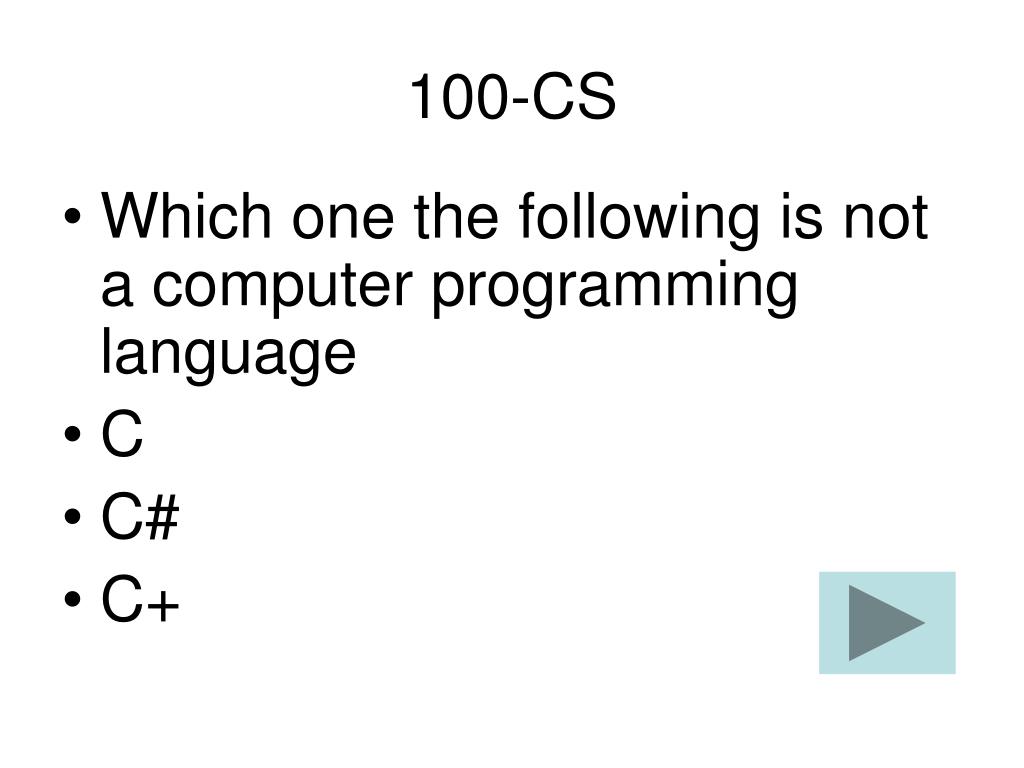 100-CS

• Which one the following is not a computer programming language
• C
• C#
• C+